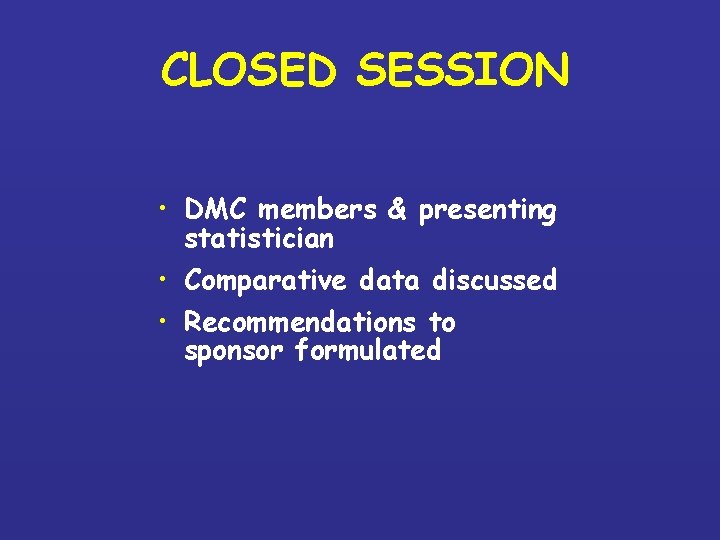 CLOSED SESSION

• DMC members & presenting statistician
• Comparative data discussed
• Recommendations to sponsor formulated